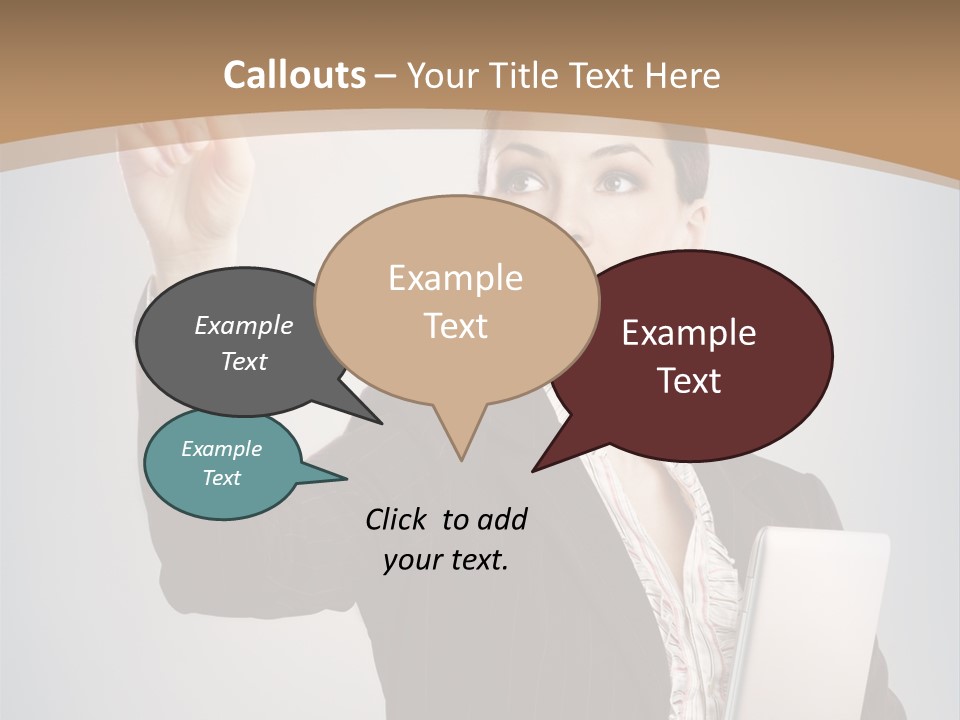 Callouts – Your Title Text Here

Example Text

Example Text

Example Text

Example Text

Click to add your text.